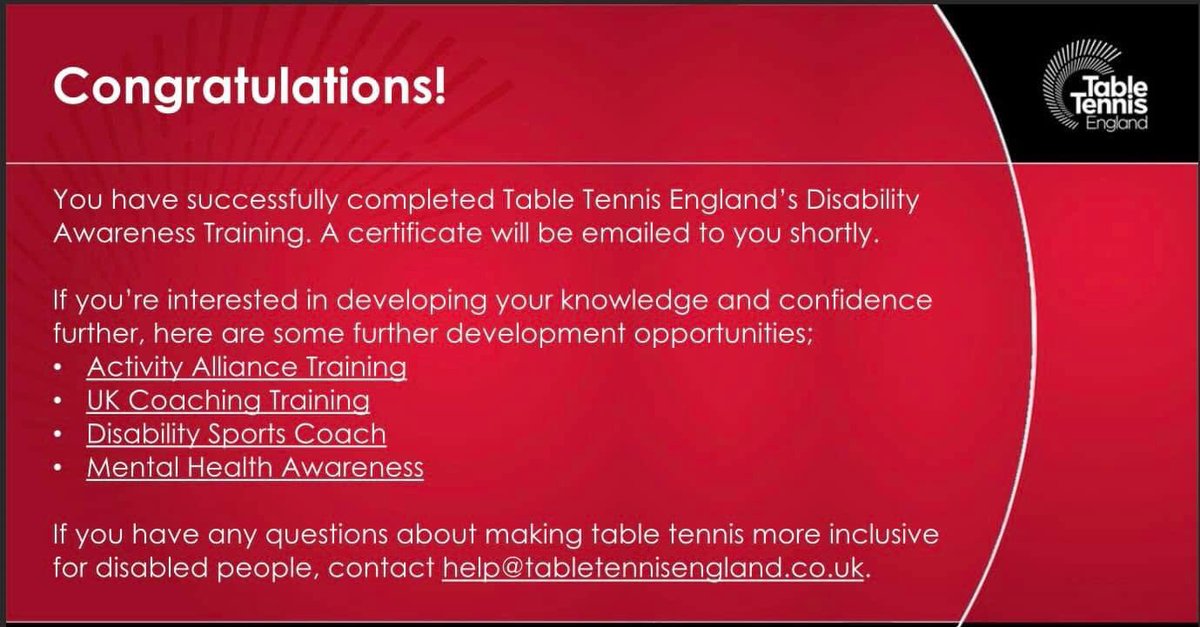 Congratulations!

Table Tennis England

You have successfully completed Table Tennis England's Disability Awareness Training. A certificate will be emailed to you shortly.

If you're interested in developing your knowledge and confidence further, here are some further development opportunities;
• Activity Alliance Training
• UK Coaching Training
• Disability Sports Coach
• Mental Health Awareness

If you have any questions about making table tennis more inclusive for disabled people, contact help@tabletennisengland.co.uk.